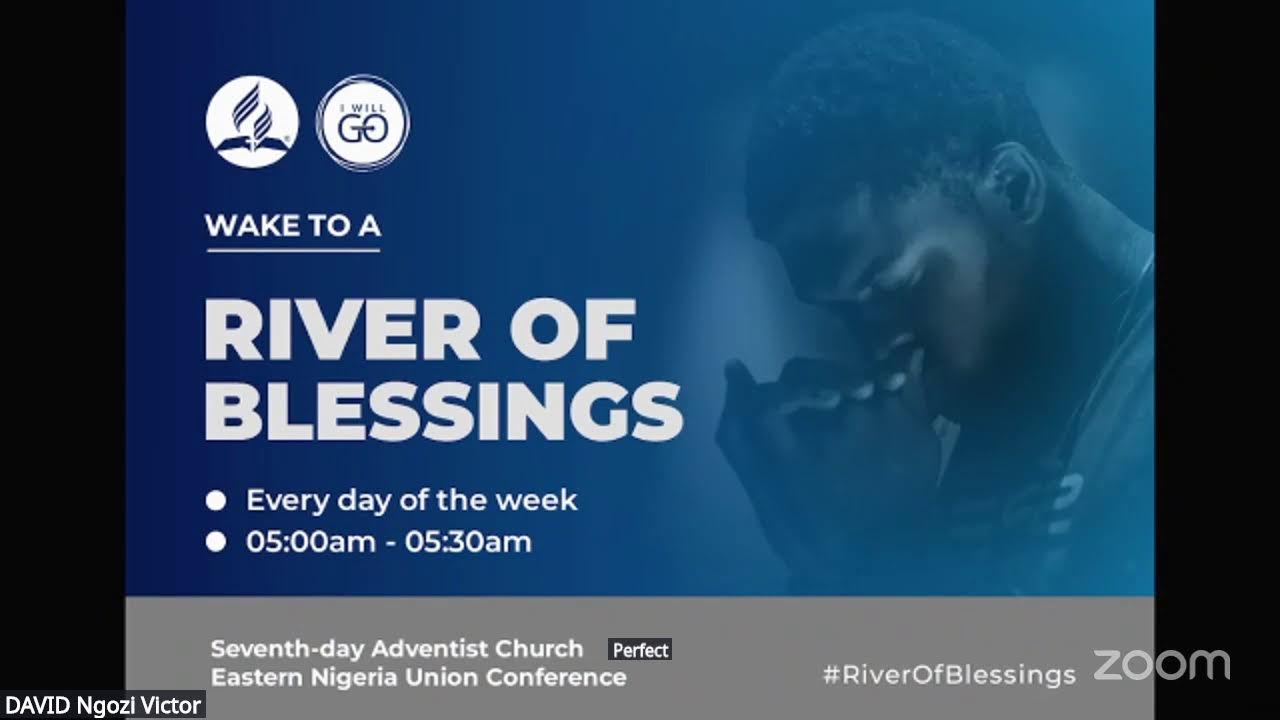 I WILL GO

WAKE TO A

RIVER OF BLESSINGS

Every day of the week
05:00am - 05:30am

Seventh-day Adventist Church
Eastern Nigeria Union Conference

Perfect

#RiverOfBlessings

zoom

DAVID Ngozi Victor